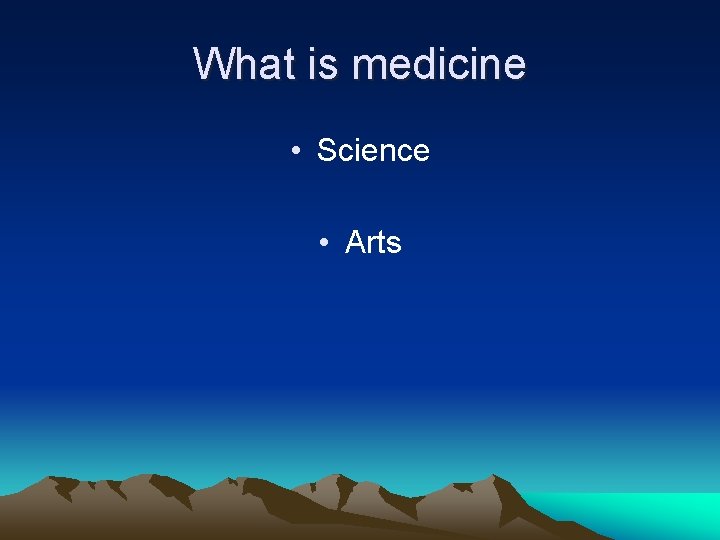 What is medicine

• Science

• Arts